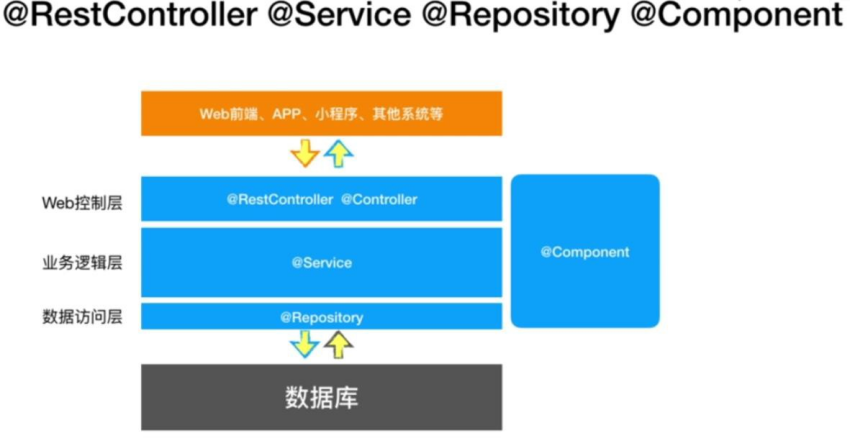 @RestController @Service @Repository @Component

Web前端、APP、小程序、其他系统等

Web控制层

@RestController @Controller

业务逻辑层

@Service

数据访问层

@Repository

@Component

数据库